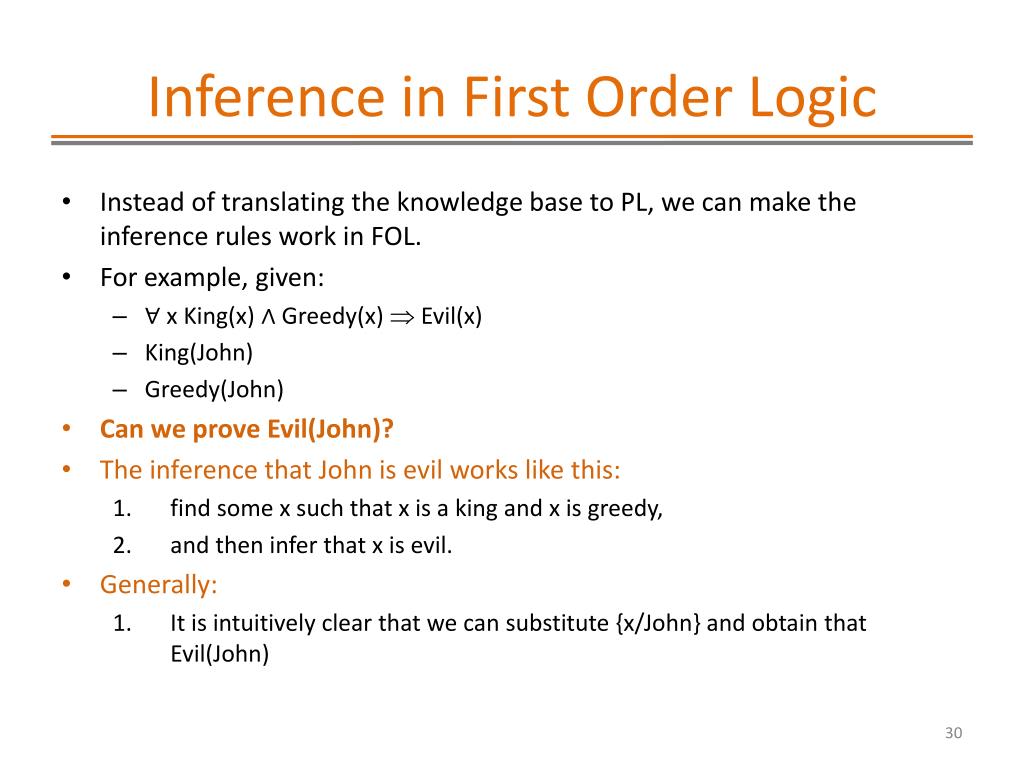 Inference in First Order Logic

• Instead of translating the knowledge base to PL, we can make the inference rules work in FOL.
• For example, given:
– $\forall$ x King(x) $\wedge$ Greedy(x) $\Rightarrow$ Evil(x)
– King(John)
– Greedy(John)
• Can we prove Evil(John)?
• The inference that John is evil works like this:
1. find some x such that x is a king and x is greedy,
2. and then infer that x is evil.
• Generally:
1. It is intuitively clear that we can substitute {x/John} and obtain that Evil(John)

30